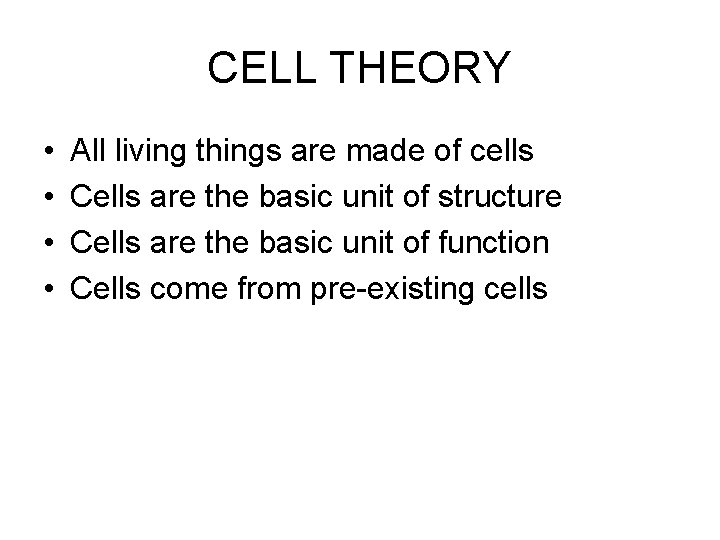 CELL THEORY

• All living things are made of cells
• Cells are the basic unit of structure
• Cells are the basic unit of function
• Cells come from pre-existing cells